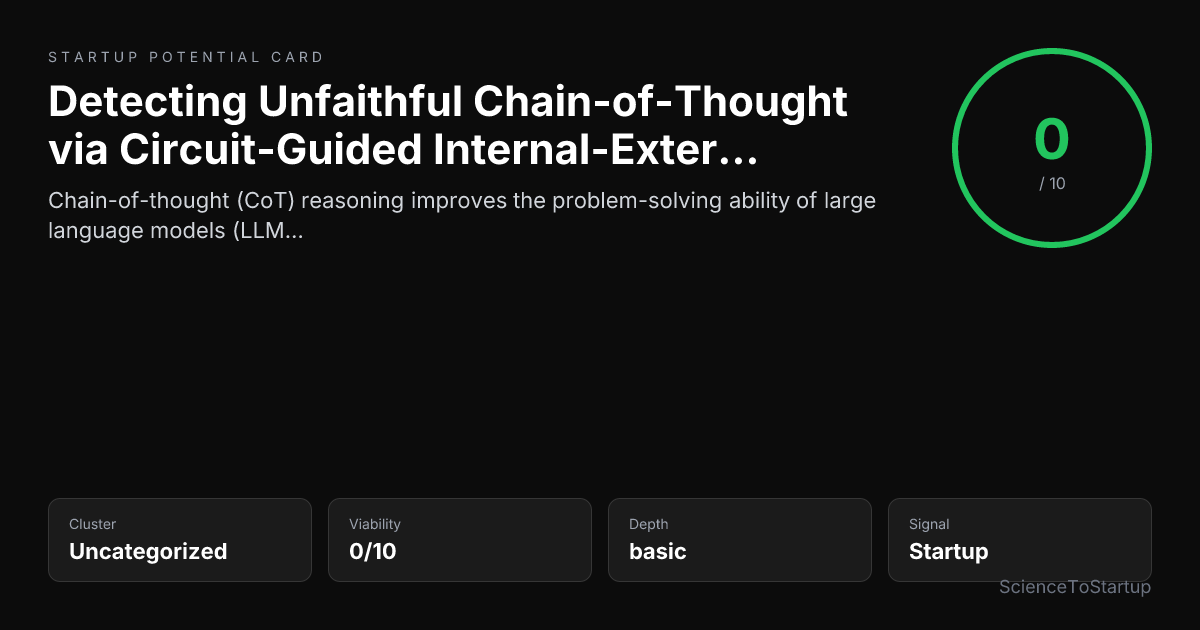 STARTUP POTENTIAL CARD

Detecting Unfaithful Chain-of-Thought via Circuit-Guided Internal-Exter...

Chain-of-thought (CoT) reasoning improves the problem-solving ability of large language models (LLM...

0

/ 10

Cluster
Uncategorized

Viability
0/10

Depth
basic

Signal
Startup

ScienceToStartup